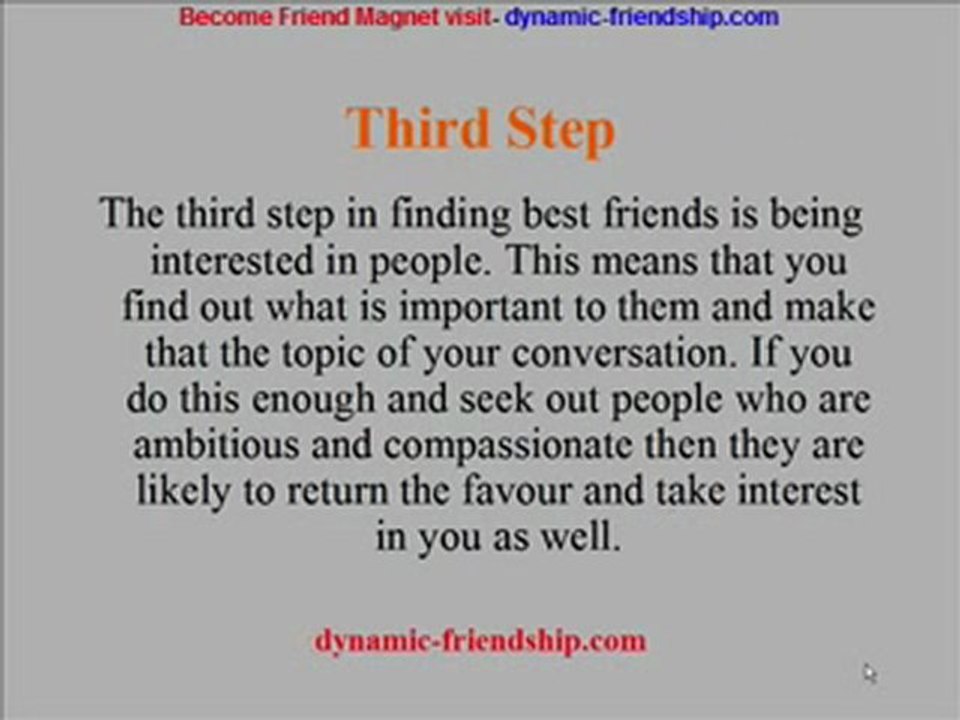 Become Friend Magnet visit- dynamic-friendship.com

Third Step

The third step in finding best friends is being interested in people. This means that you find out what is important to them and make that the topic of your conversation. If you do this enough and seek out people who are ambitious and compassionate then they are likely to return the favour and take interest in you as well.

dynamic-friendship.com